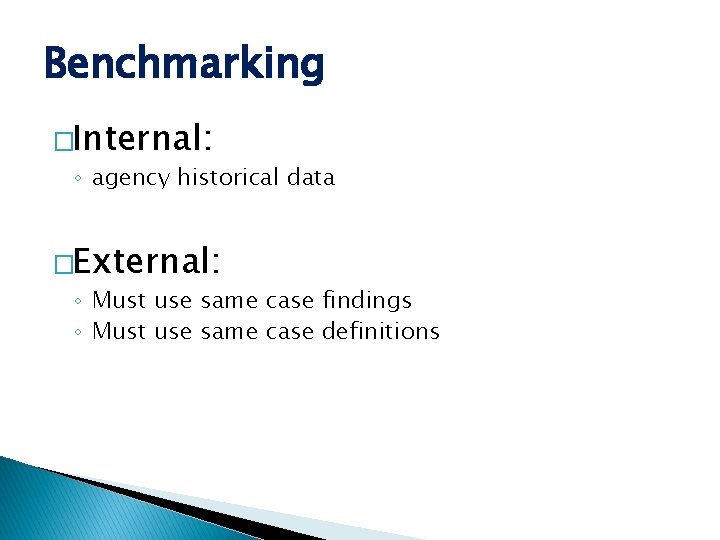 Benchmarking

□Internal:
◦ agency historical data

□External:
◦ Must use same case findings
◦ Must use same case definitions